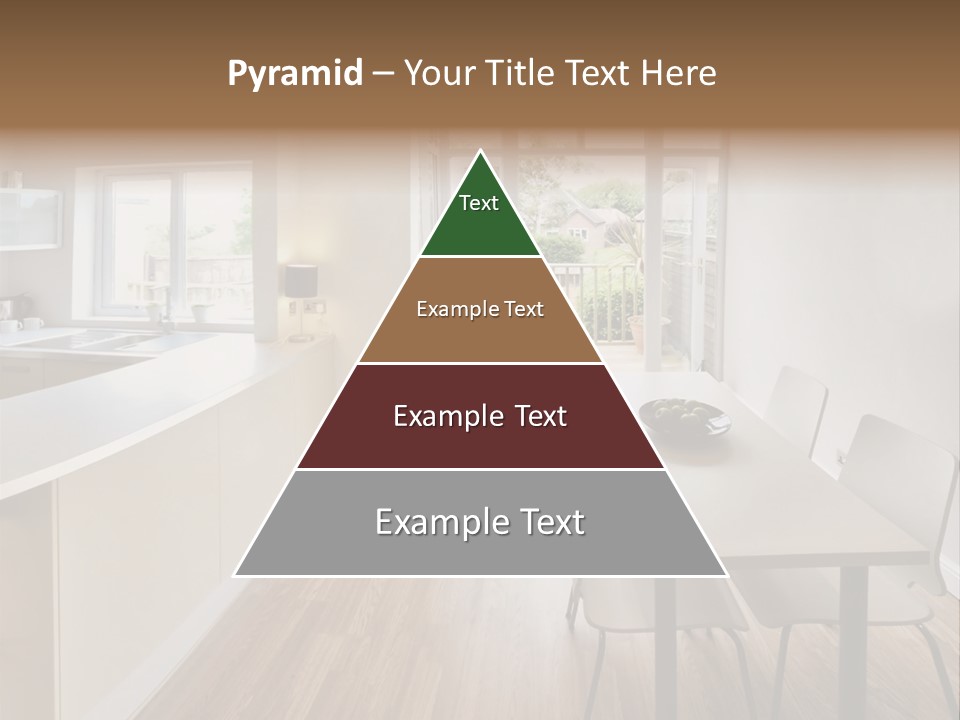 Pyramid – Your Title Text Here

Text

Example Text

Example Text

Example Text